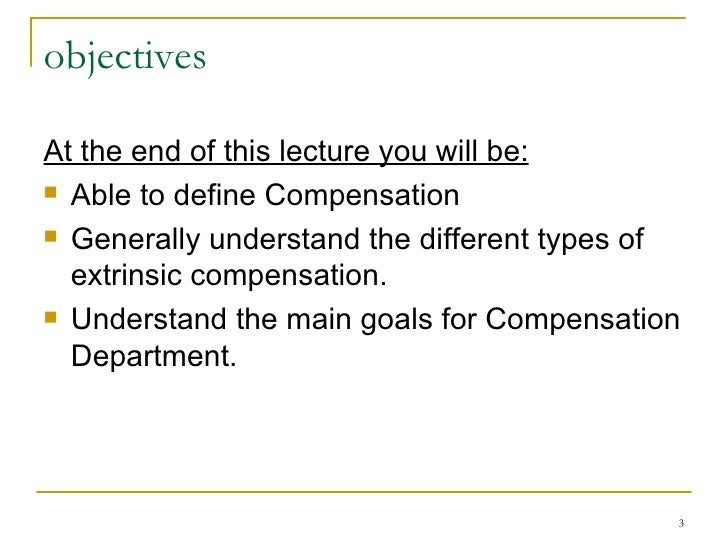 objectives

At the end of this lecture you will be:

- Able to define Compensation
- Generally understand the different types of extrinsic compensation.
- Understand the main goals for Compensation Department.

3